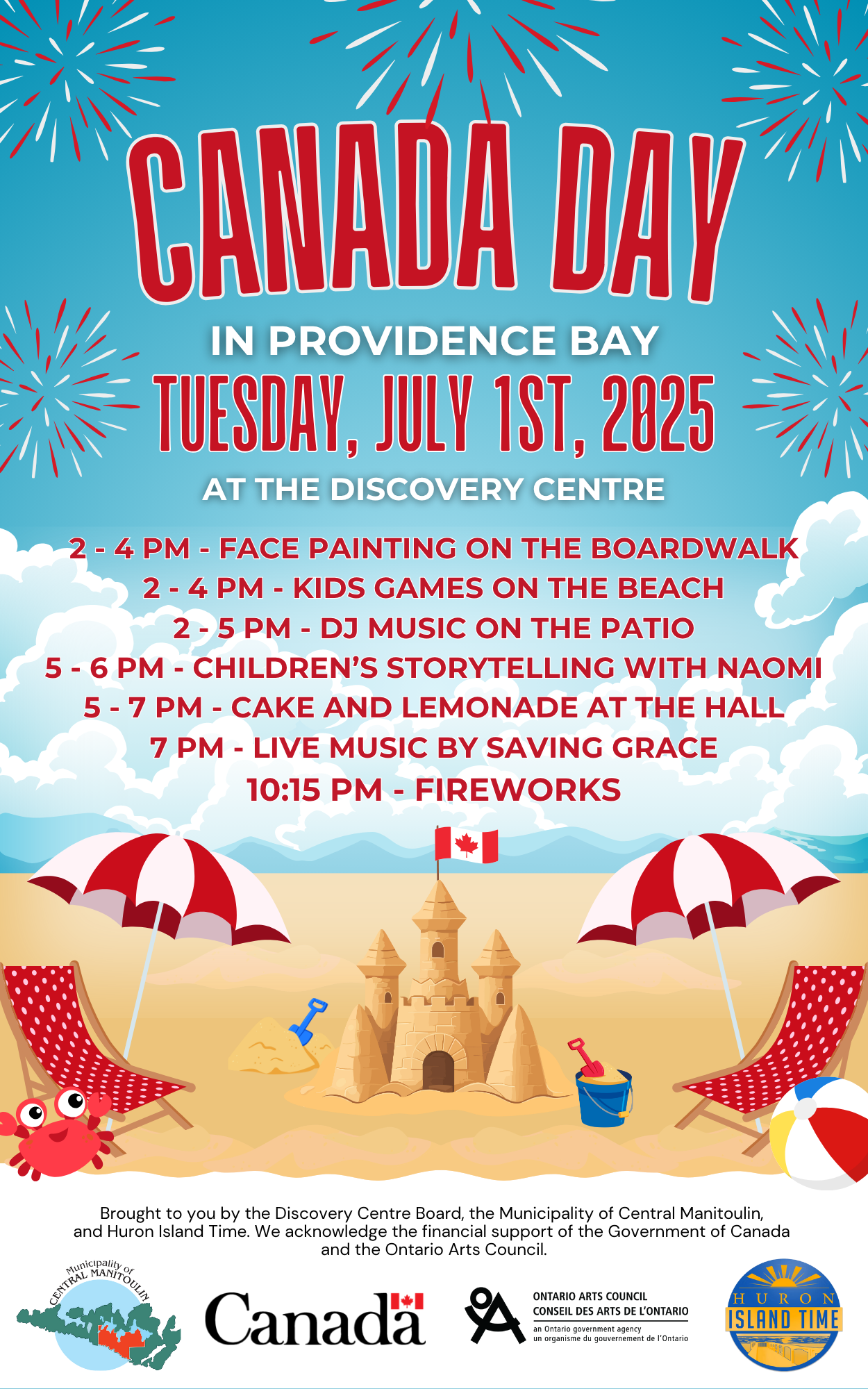 CANADA DAY

IN PROVIDENCE BAY

TUESDAY, JULY 1ST, 2025

AT THE DISCOVERY CENTRE

2 - 4 PM - FACE PAINTING ON THE BOARDWALK
2 - 4 PM - KIDS GAMES ON THE BEACH
2 - 5 PM - DJ MUSIC ON THE PATIO
5 - 6 PM - CHILDREN'S STORYTELLING WITH NAOMI
5 - 7 PM - CAKE AND LEMONADE AT THE HALL
7 PM - LIVE MUSIC BY SAVING GRACE
10:15 PM - FIREWORKS

Brought to you by the Discovery Centre Board, the Municipality of Central Manitoulin, and Huron Island Time. We acknowledge the financial support of the Government of Canada and the Ontario Arts Council.

Municipality of CENTRAL MANITOULIN

Canada

ONTARIO ARTS COUNCIL
CONSEIL DES ARTS DE L'ONTARIO
an Ontario government agency
un organisme du gouvernement de l'Ontario

HURON ISLAND TIME